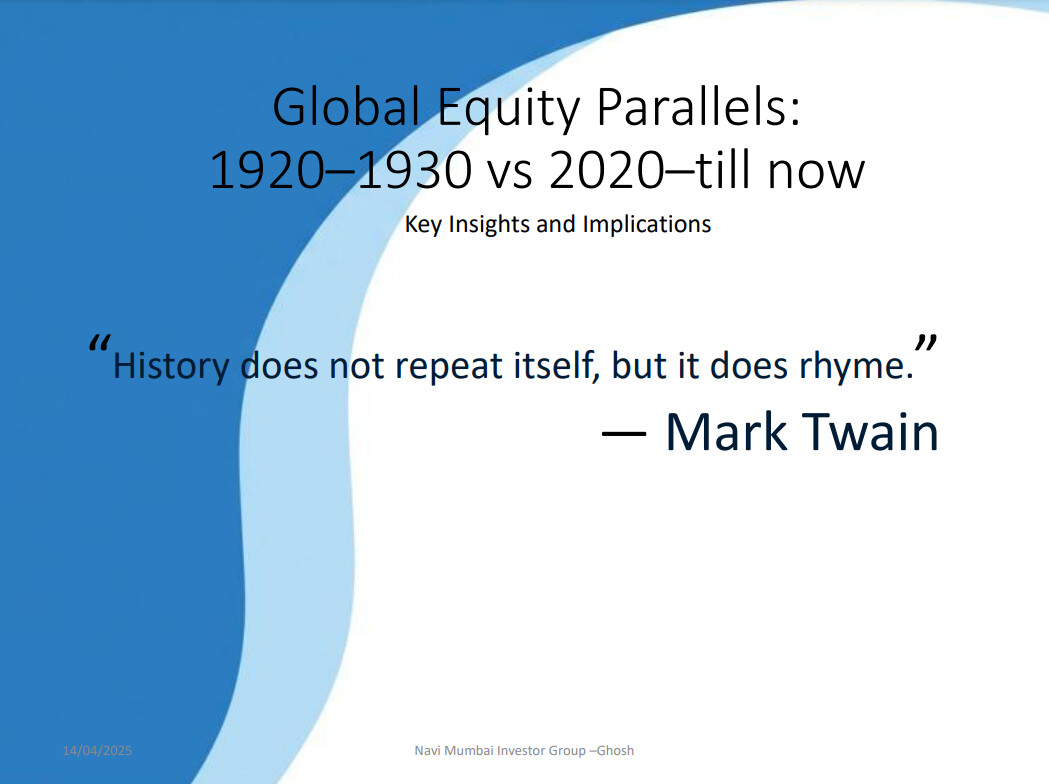 Global Equity Parallels:
1920–1930 vs 2020–till now

Key Insights and Implications

“History does not repeat itself, but it does rhyme.”
— Mark Twain

14/04/2025

Navi Mumbai Investor Group –Ghosh